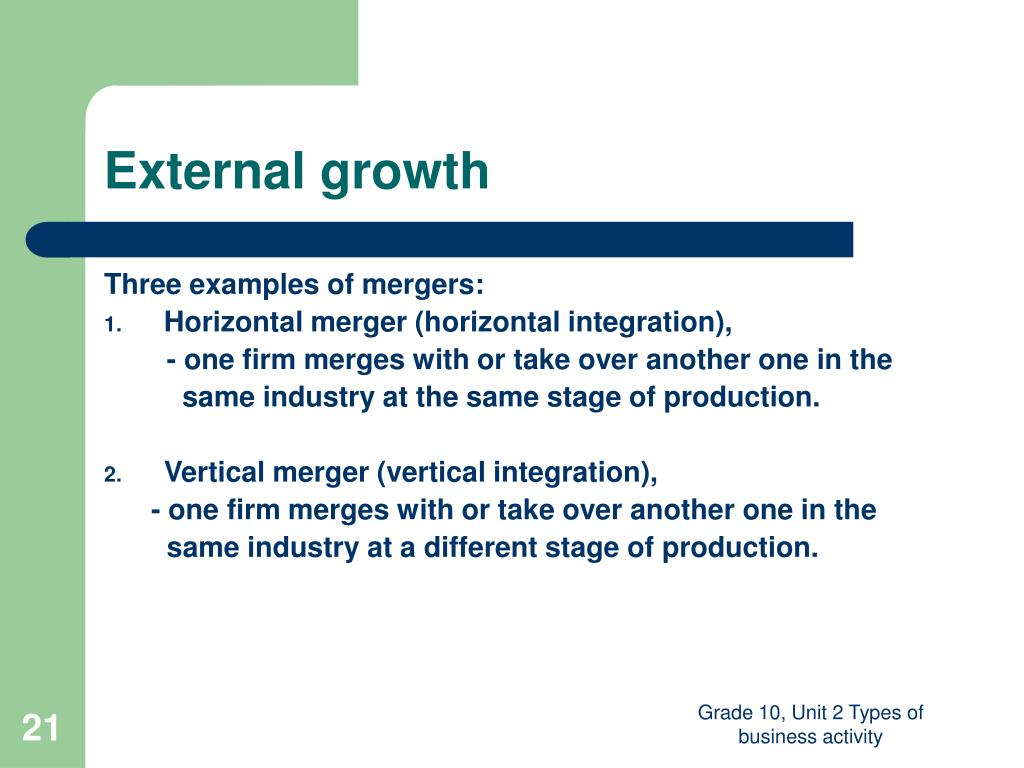 External growth

Three examples of mergers:

1. Horizontal merger (horizontal integration),
- one firm merges with or take over another one in the same industry at the same stage of production.

2. Vertical merger (vertical integration),
- one firm merges with or take over another one in the same industry at a different stage of production.

21

Grade 10, Unit 2 Types of business activity